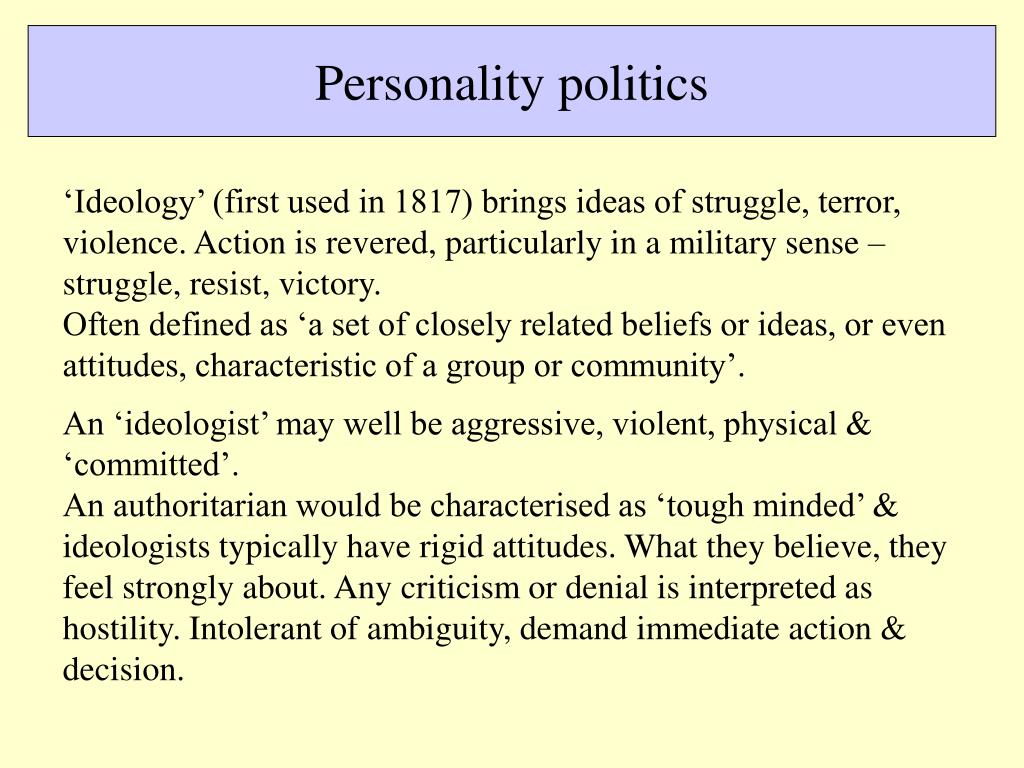 Personality politics

‘Ideology’ (first used in 1817) brings ideas of struggle, terror, violence. Action is revered, particularly in a military sense – struggle, resist, victory.
Often defined as ‘a set of closely related beliefs or ideas, or even attitudes, characteristic of a group or community’.

An ‘ideologist’ may well be aggressive, violent, physical & ‘committed’.
An authoritarian would be characterised as ‘tough minded’ & ideologists typically have rigid attitudes. What they believe, they feel strongly about. Any criticism or denial is interpreted as hostility. Intolerant of ambiguity, demand immediate action & decision.